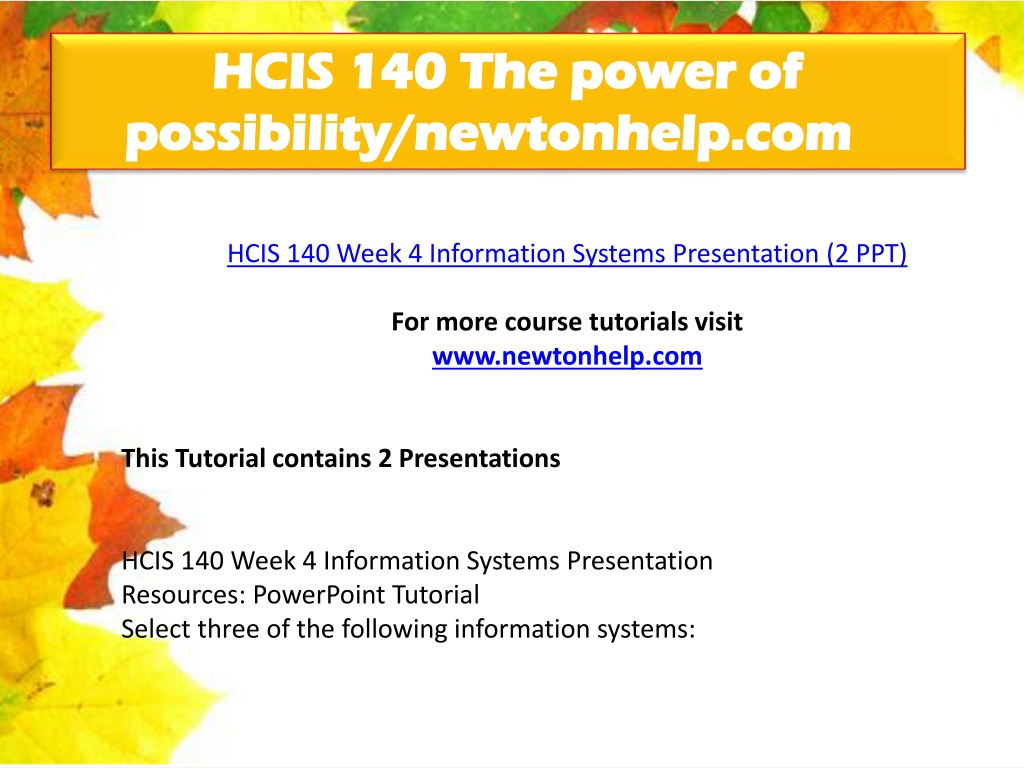 HCIS 140 The power of possibility/newtonhelp.com

HCIS 140 Week 4 Information Systems Presentation (2 PPT)

For more course tutorials visit
www.newtonhelp.com

This Tutorial contains 2 Presentations

HCIS 140 Week 4 Information Systems Presentation
Resources: PowerPoint Tutorial
Select three of the following information systems: